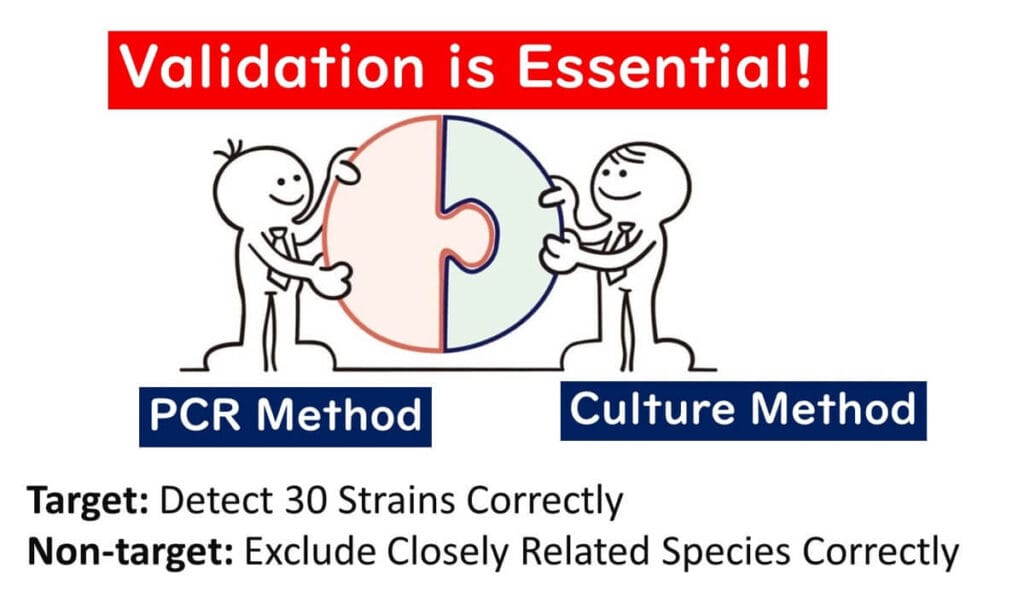 Validation is Essential!

PCR Method

Culture Method

Target: Detect 30 Strains Correctly

Non-target: Exclude Closely Related Species Correctly